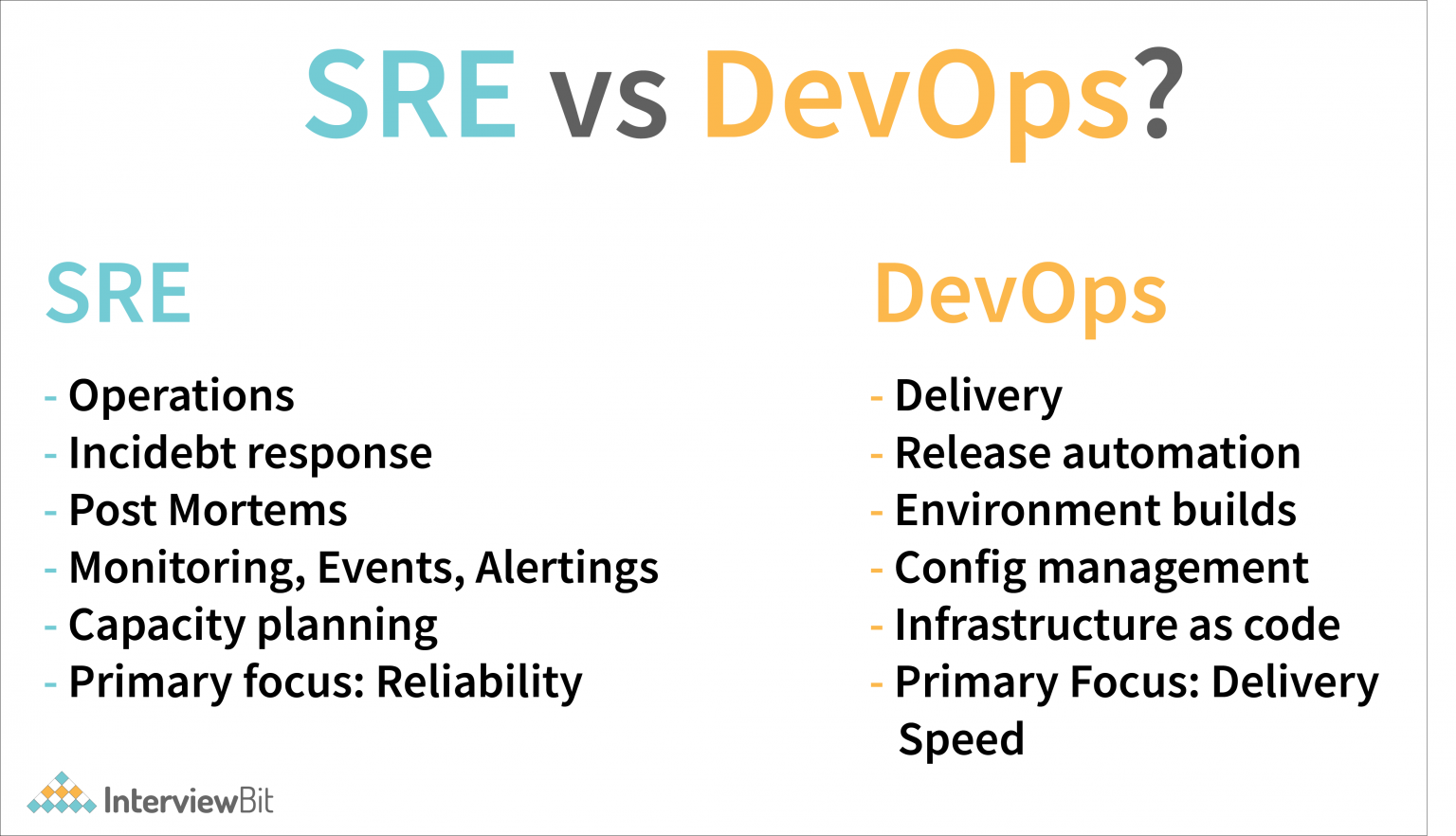 SRE vs DevOps?

SRE

- Operations
- Incidebt response
- Post Mortems
- Monitoring, Events, Alertings
- Capacity planning
- Primary focus: Reliability

DevOps

- Delivery
- Release automation
- Environment builds
- Config management
- Infrastructure as code
- Primary Focus: Delivery Speed

InterviewBit